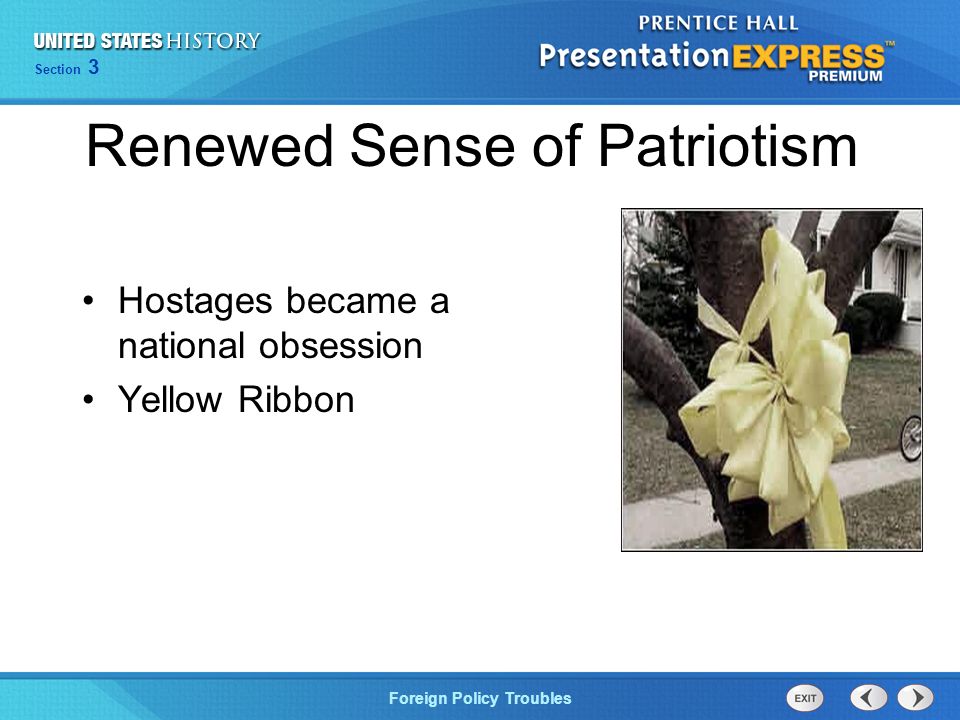 UNITED STATES HISTORY
Section 3

PRENTICE HALL
PresentationEXPRESS™
PREMIUM

Renewed Sense of Patriotism

• Hostages became a national obsession
• Yellow Ribbon

Foreign Policy Troubles

EXIT